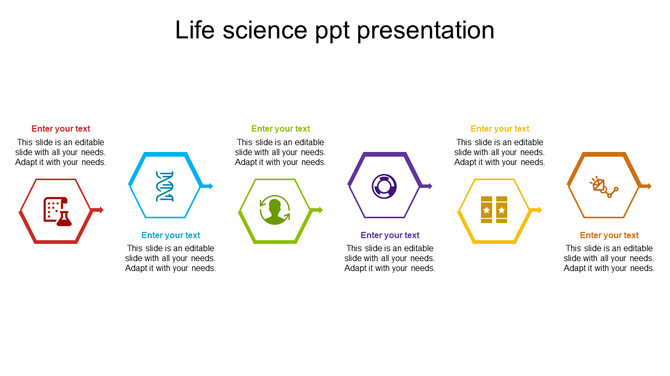 Life science ppt presentation

Enter your text
This slide is an editable slide with all your needs. Adapt it with your needs.

Enter your text
This slide is an editable slide with all your needs. Adapt it with your needs.

Enter your text
This slide is an editable slide with all your needs. Adapt it with your needs.

Enter your text
This slide is an editable slide with all your needs. Adapt it with your needs.

Enter your text
This slide is an editable slide with all your needs. Adapt it with your needs.

Enter your text
This slide is an editable slide with all your needs. Adapt it with your needs.